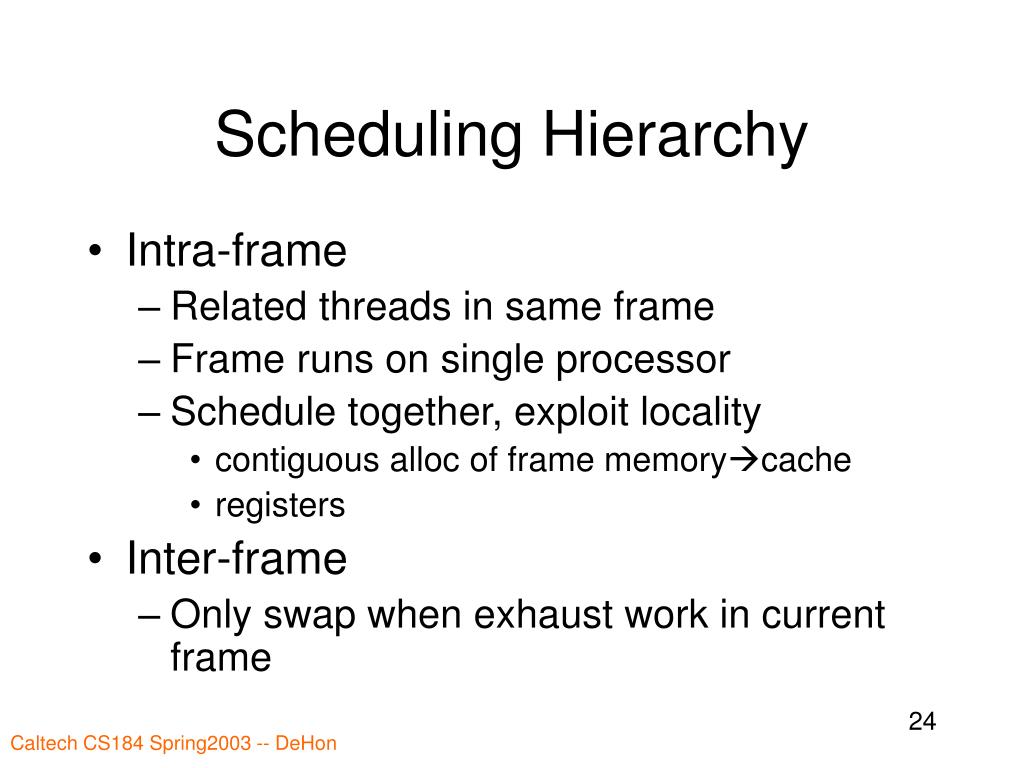 Scheduling Hierarchy

• Intra-frame
– Related threads in same frame
– Frame runs on single processor
– Schedule together, exploit locality
• contiguous alloc of frame memory→cache
• registers
• Inter-frame
– Only swap when exhaust work in current frame

24

Caltech CS184 Spring2003 -- DeHon